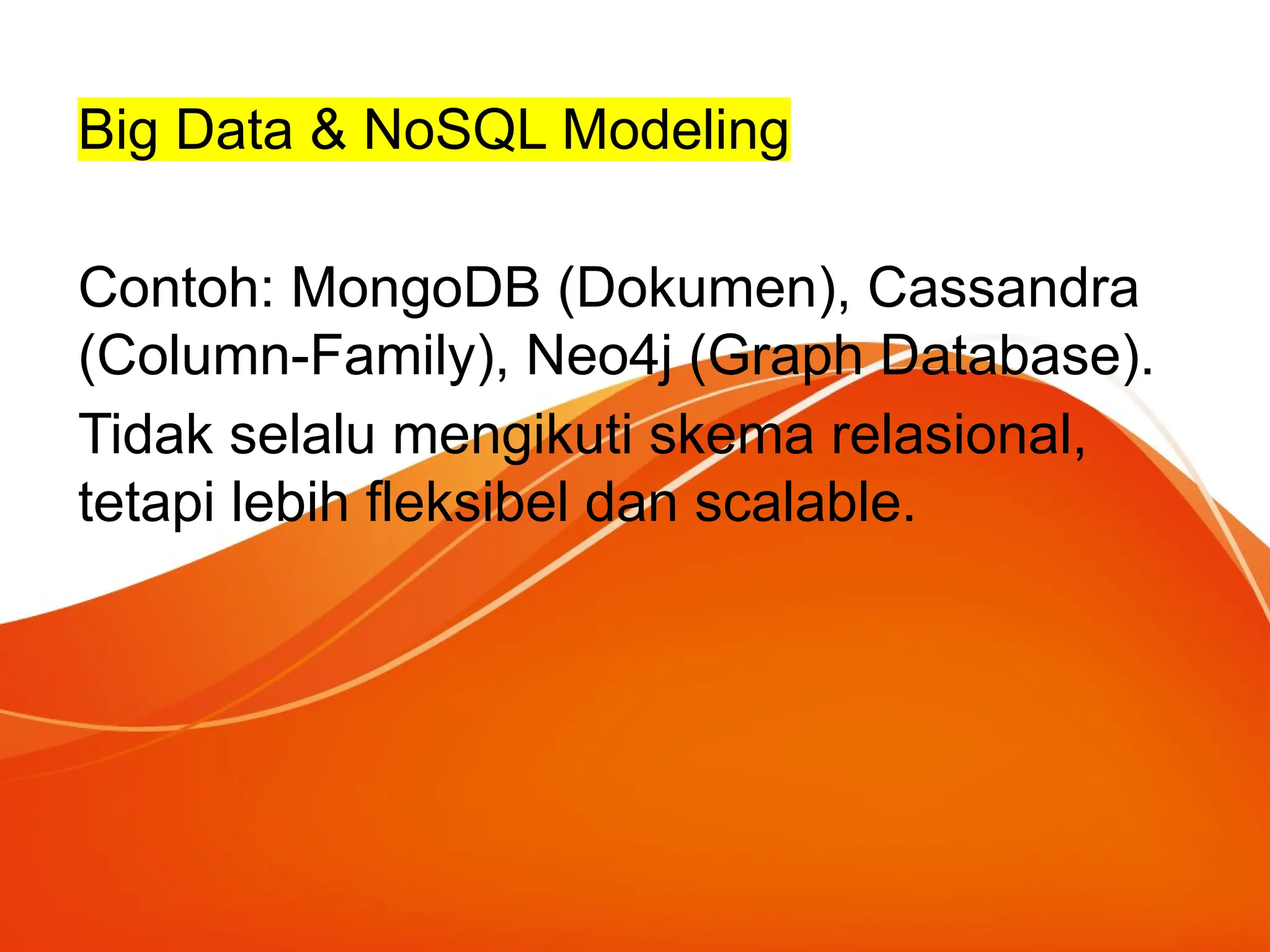 Big Data & NoSQL Modeling

Contoh: MongoDB (Dokumen), Cassandra (Column-Family), Neo4j (Graph Database).

Tidak selalu mengikuti skema relasional, tetapi lebih fleksibel dan scalable.